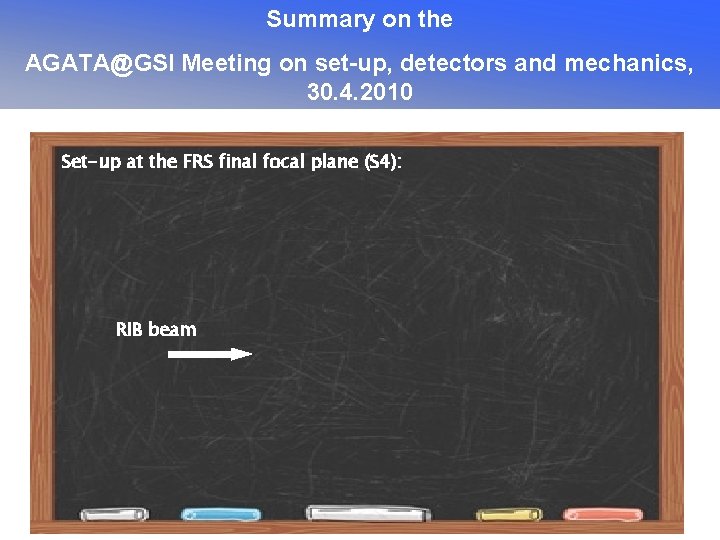 Summary on the

AGATA@GSI Meeting on set-up, detectors and mechanics, 30.4.2010

Set-up at the FRS final focal plane (S4):

RIB beam